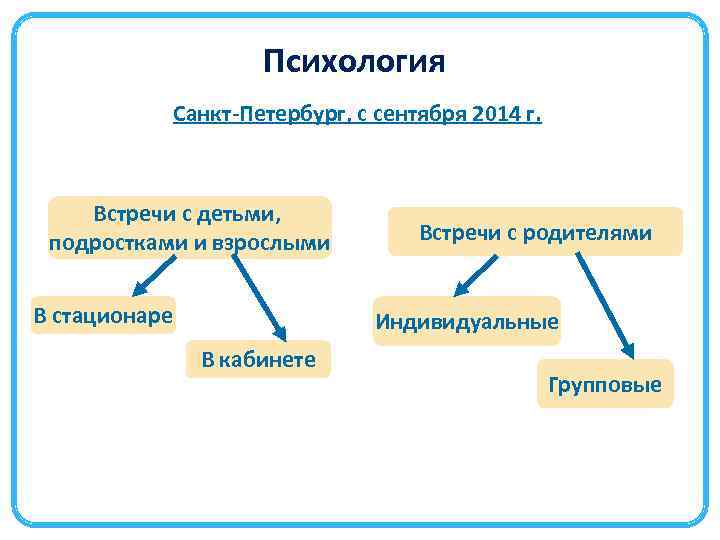 Психология

Санкт-Петербург, с сентября 2014 г.

Встречи с детьми, подростками и взрослыми

В стационаре

В кабинете

Встречи с родителями

Индивидуальные

Групповые